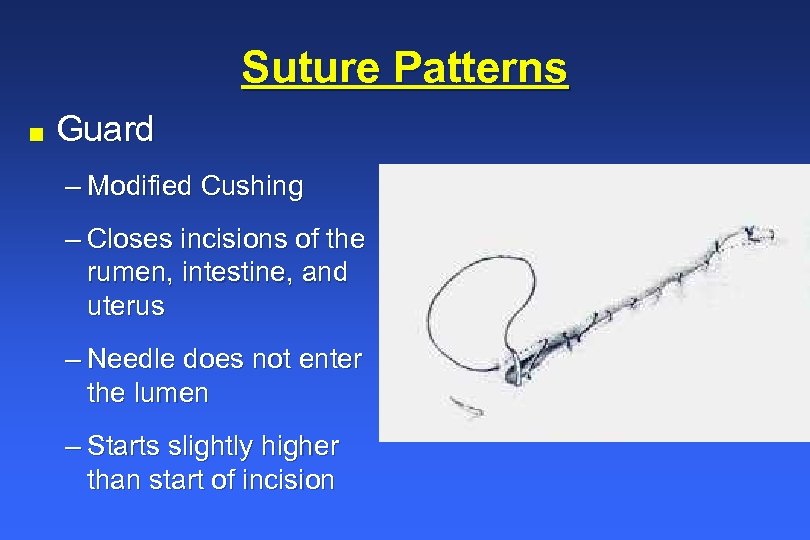 Suture Patterns

■ Guard

– Modified Cushing

– Closes incisions of the rumen, intestine, and uterus

– Needle does not enter the lumen

– Starts slightly higher than start of incision